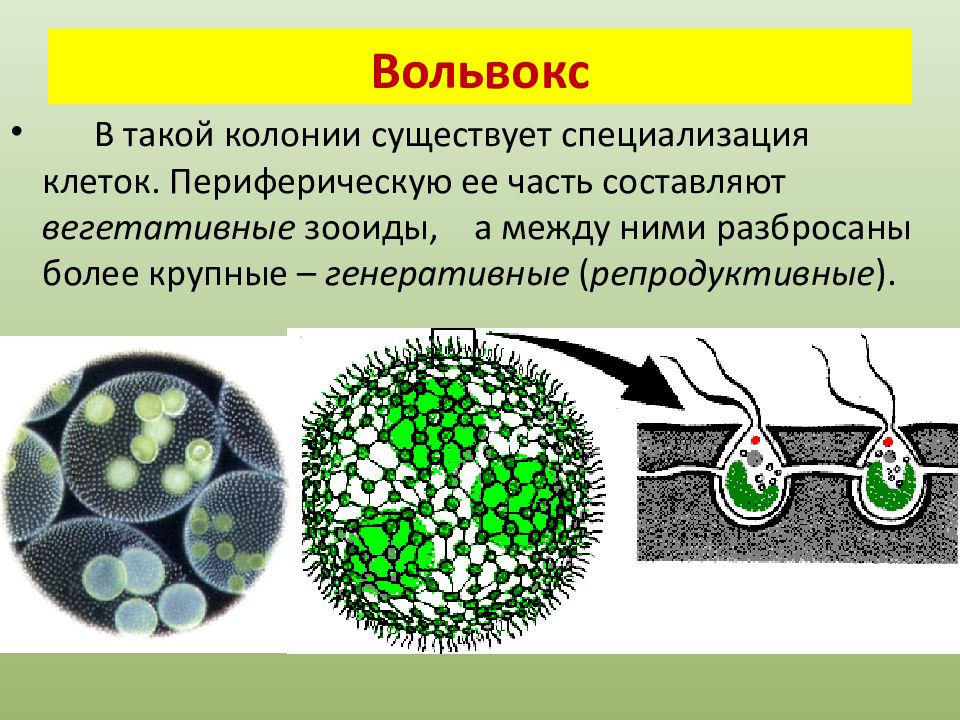 Вольвокс

• В такой колонии существует специализация клеток. Периферическую ее часть составляют вегетативные зооиды, а между ними разбросаны более крупные – генеративные (репродуктивные).